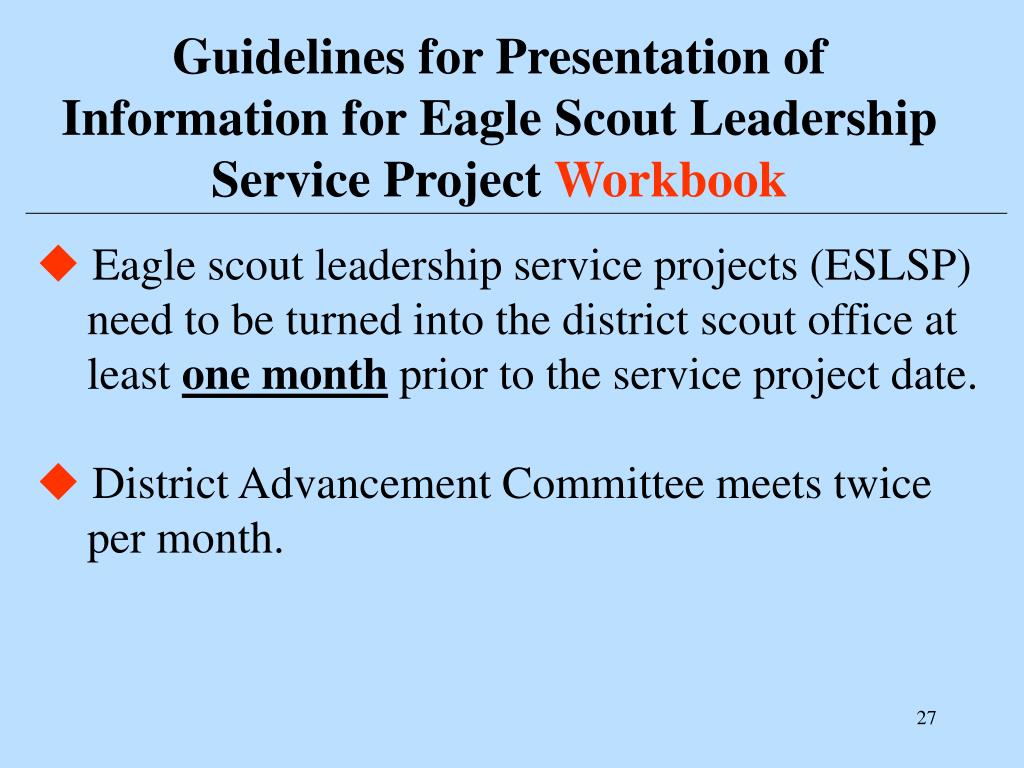 Guidelines for Presentation of Information for Eagle Scout Leadership Service Project Workbook

◆ Eagle scout leadership service projects (ESLSP) need to be turned into the district scout office at least one month prior to the service project date.

◆ District Advancement Committee meets twice per month.

27